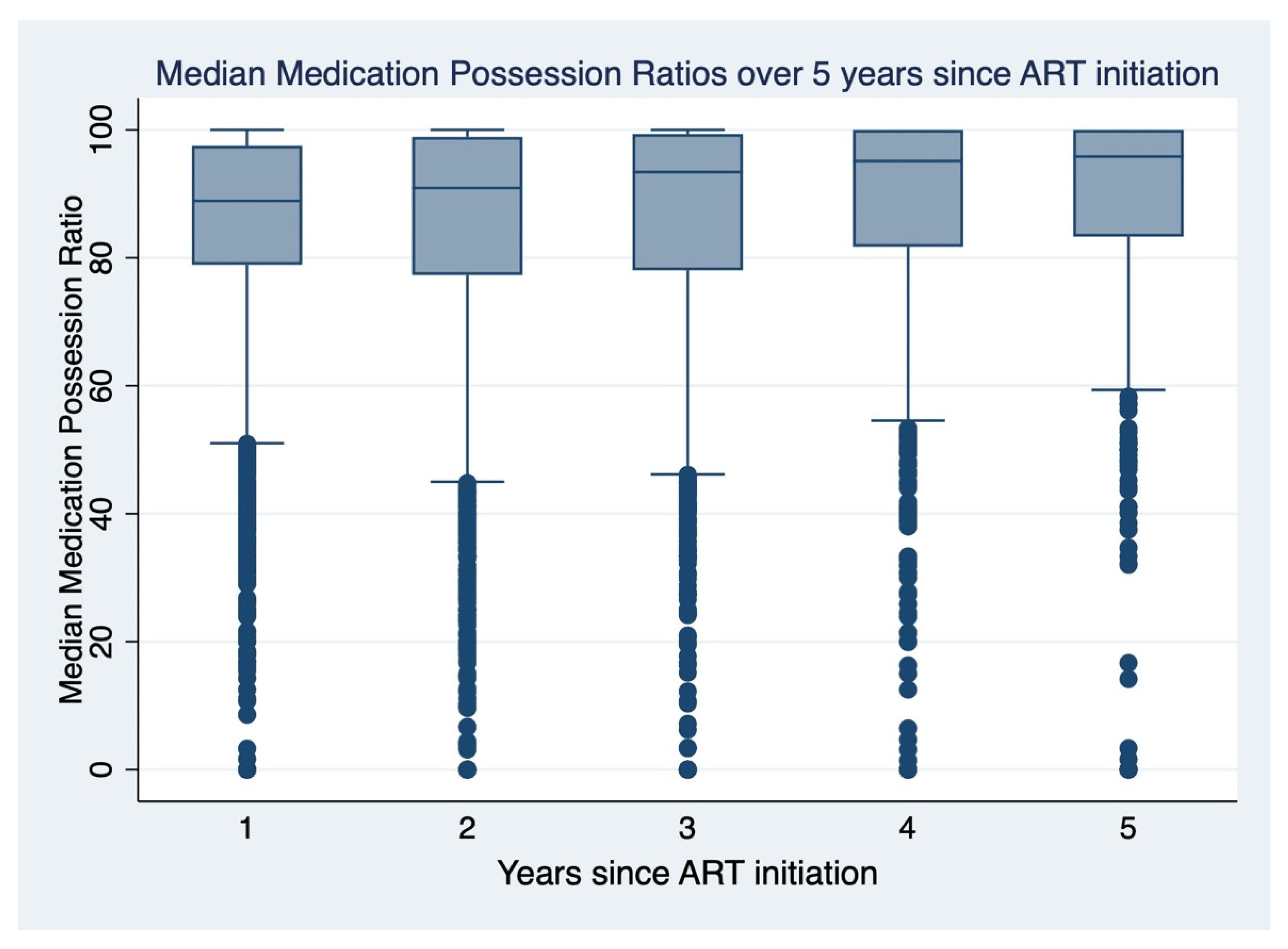 Median Medication Possession Ratios over 5 years since ART initiation

Median Medication Possession Ratio

100
80
60
40
20
0

1
2
3
4
5

Years since ART initiation